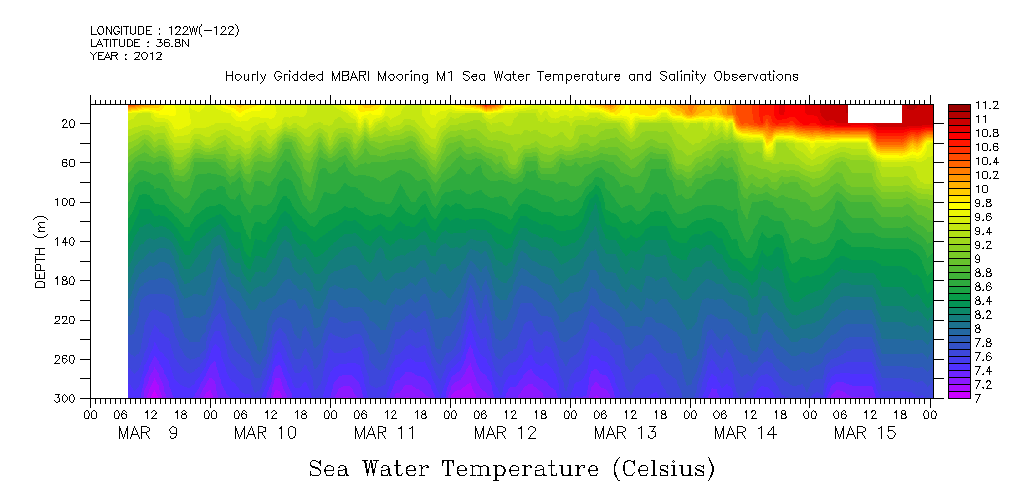 LONGITUDE : 122W(-122)
LATITUDE : 36.8N
YEAR : 2012

Hourly Gridded MBARI Mooring M1 Sea Water Temperature and Salinity Observations

DEPTH (m)

20
60
100
140
180
220
260
300

00 06 12 18 00 06 12 18 00 06 12 18 00 06 12 18 00 06 12 18 00 06 12 18 00 06 12 18 00
MAR 9 MAR 10 MAR 11 MAR 12 MAR 13 MAR 14 MAR 15

11.2
11
10.8
10.6
10.4
10.2
10
9.8
9.6
9.4
9.2
9
8.8
8.6
8.4
8.2
8
7.8
7.6
7.4
7.2
7

Sea Water Temperature (Celsius)